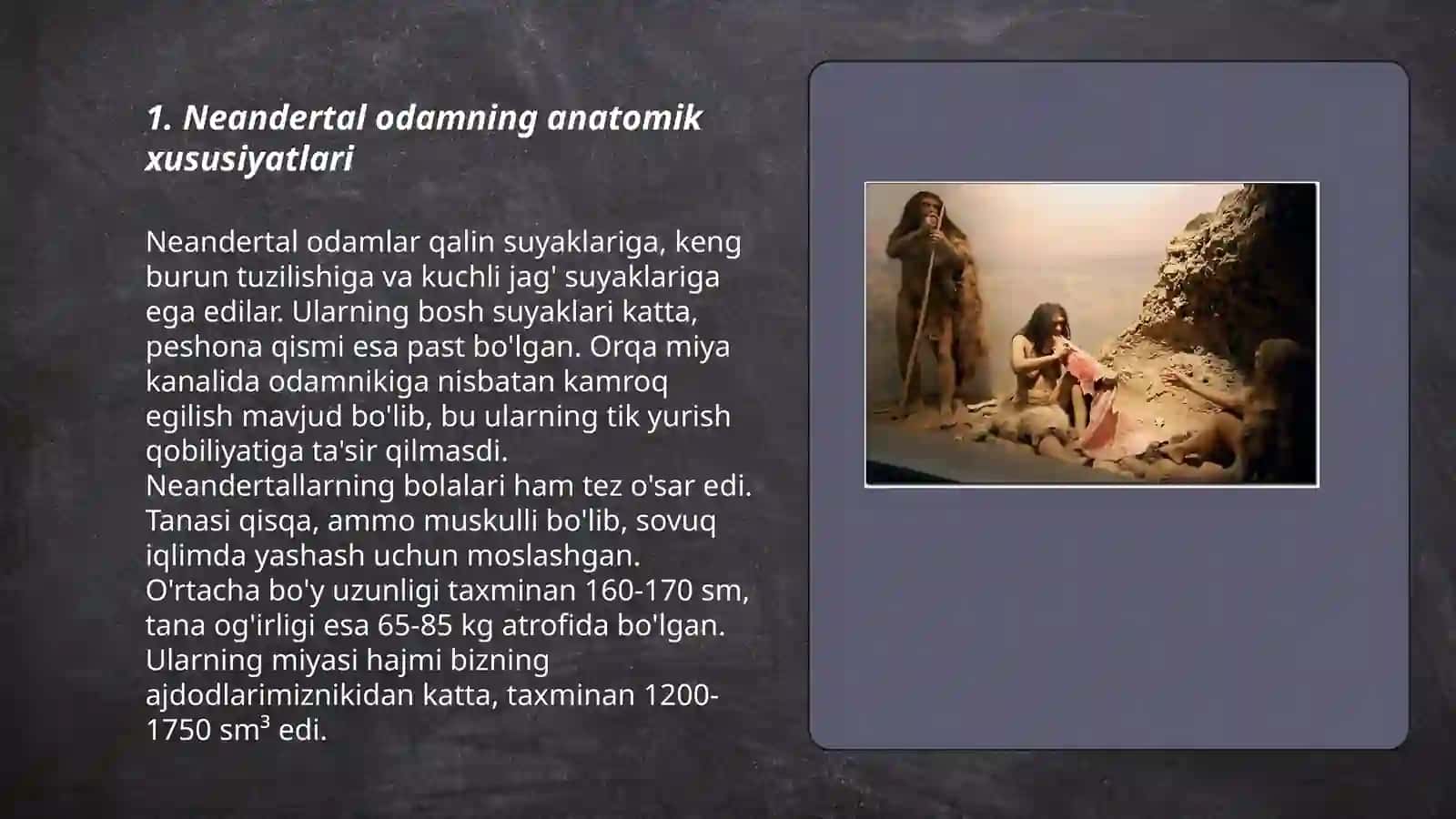 1. Neandertal odamning anatomik xususiyatlari

Neandertal odamlar qalin suyaklariga, keng burun tuzilishiga va kuchli jag' suyaklariga ega edilar. Ularning bosh suyaklari katta, peshona qismi esa past bo'lgan. Orqa miya kanalida odamnikiga nisbatan kamroq egilish mavjud bo'lib, bu ularning tik yurish qobiliyatiga ta'sir qilmasdi. Neandertallarning bolalari ham tez o'sar edi. Tanasi qisqa, ammo muskulli bo'lib, sovuq iqlimda yashash uchun moslashgan. O'rtacha bo'y uzunligi taxminan 160-170 sm, tana og'irligi esa 65-85 kg atrofida bo'lgan. Ularning miyasi hajmi bizning ajdodlarimiznikidan katta, taxminan 1200-1750 $sm^3$ edi.